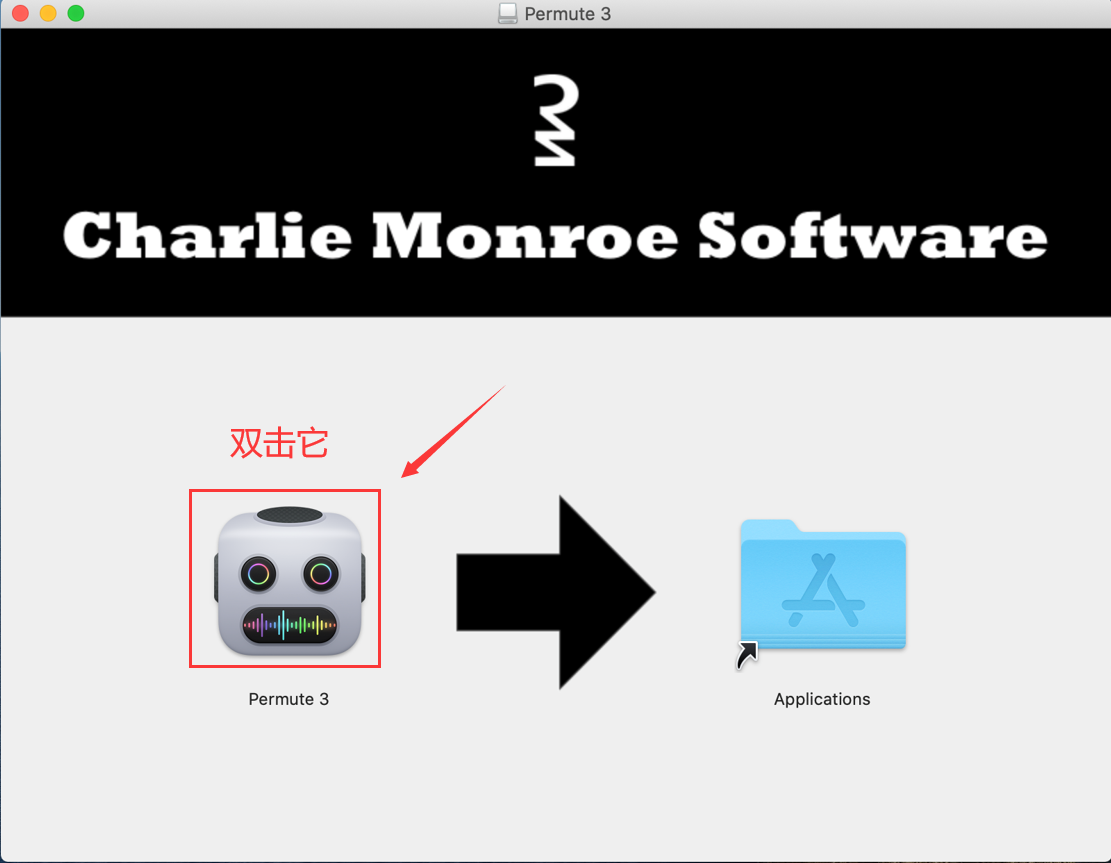 Permute 3

Charlie Monroe Software

双击它

Permute 3

Applications